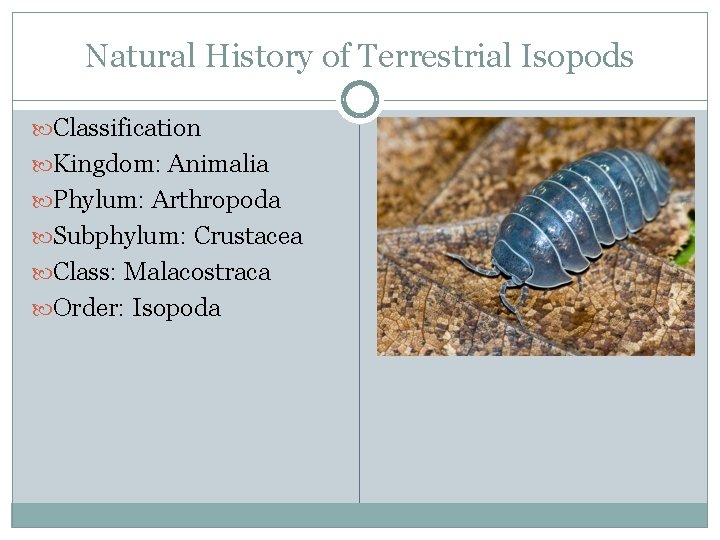 Natural History of Terrestrial Isopods

Classification
Kingdom: Animalia
Phylum: Arthropoda
Subphylum: Crustacea
Class: Malacostraca
Order: Isopoda